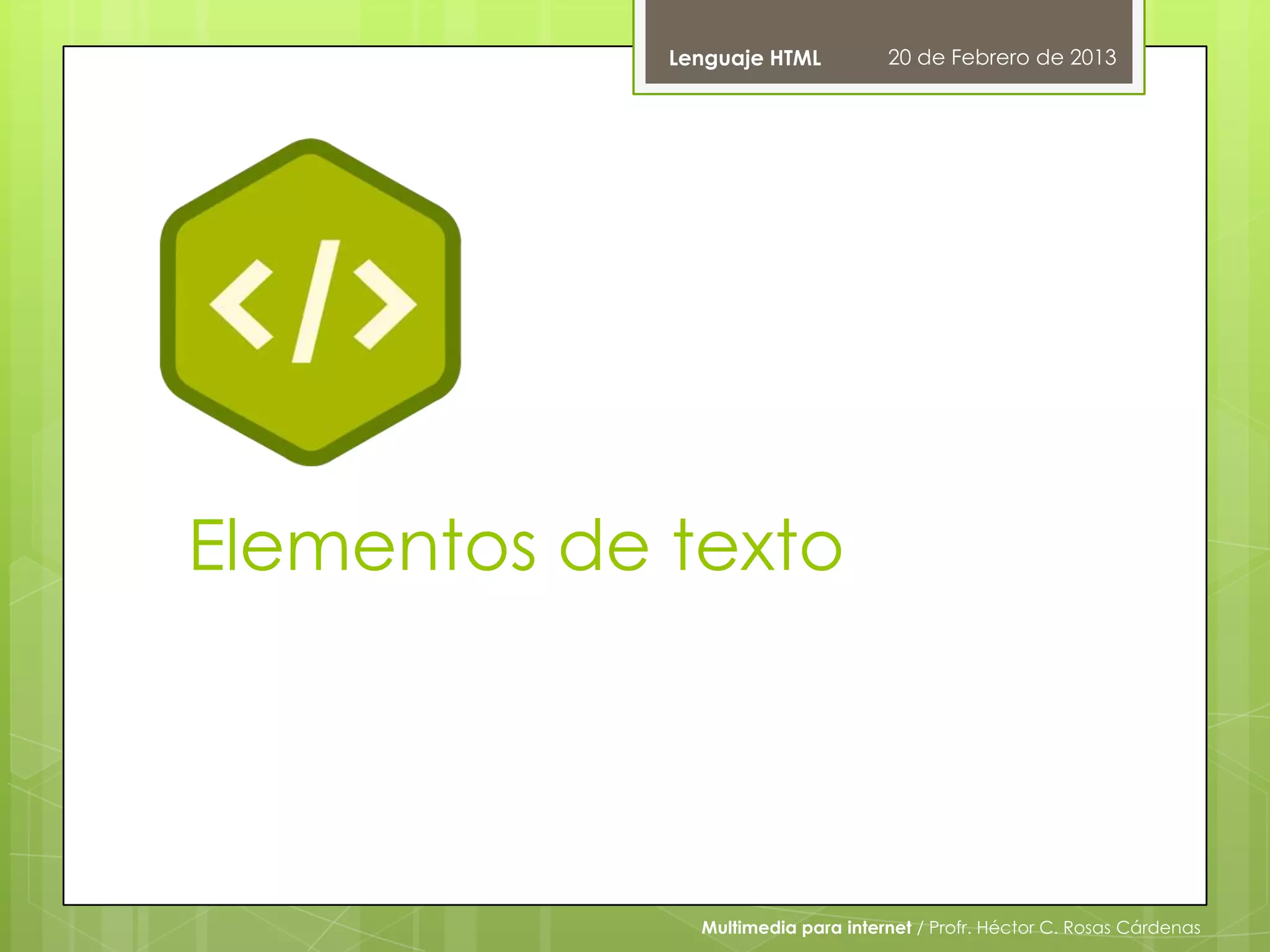 Lenguaje HTML 20 de Febrero de 2013

</>

Elementos de texto

Multimedia para internet / Profr. Héctor C. Rosas Cárdenas